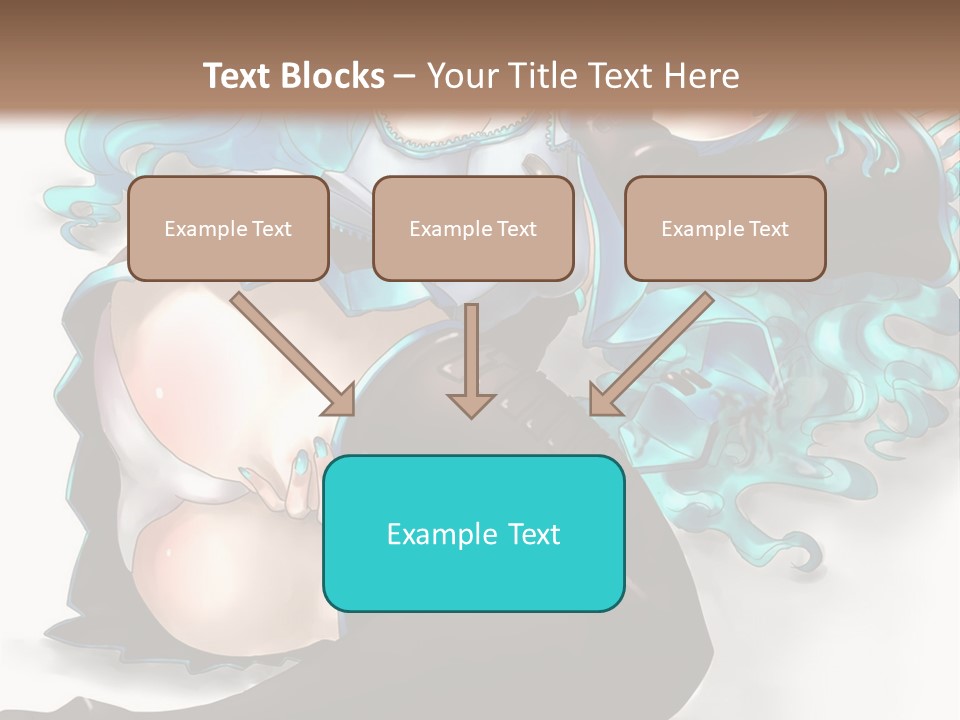 Text Blocks – Your Title Text Here

Example Text

Example Text

Example Text

Example Text